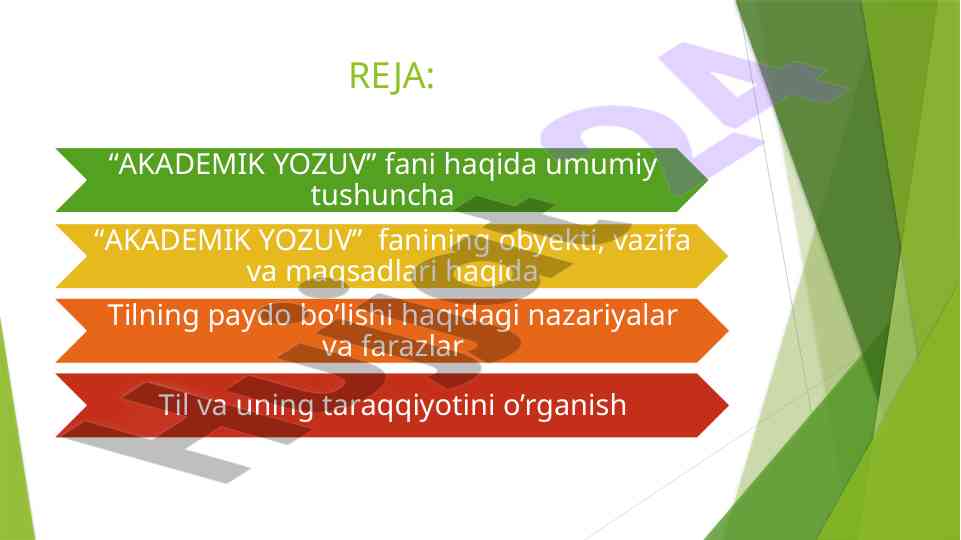 REJA:

“AKADEMIK YOZUV” fani haqida umumiy tushuncha

“AKADEMIK YOZUV” fanining obyekti, vazifa va maqsadlari haqida

Tilning paydo bo’lishi haqidagi nazariyalar va farazlar

Til va uning taraqqiyotini o’rganish

Hujjat24